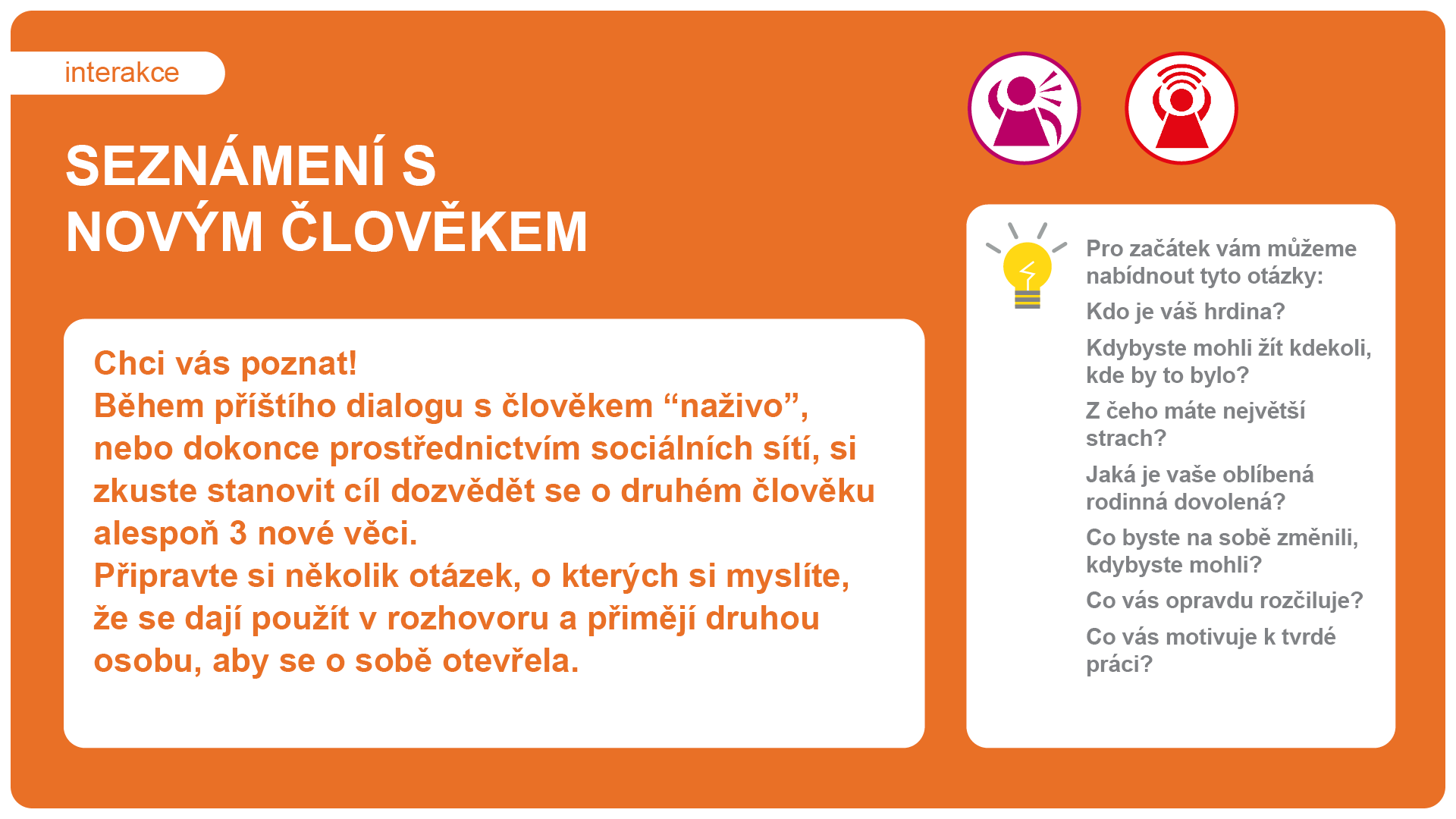 interakce

SEZNÁMENÍ S NOVÝM ČLOVĚKEM

Chci vás poznat!
Během příštího dialogu s člověkem “naživo”, nebo dokonce prostřednictvím sociálních sítí, si zkuste stanovit cíl dozvědět se o druhém člověku alespoň 3 nové věci.
Připravte si několik otázek, o kterých si myslíte, že se dají použít v rozhovoru a přimějí druhou osobu, aby se o sobě otevřela.

Pro začátek vám můžeme nabídnout tyto otázky:

Kdo je váš hrdina?

Kdybyste mohli žít kdekoli, kde by to bylo?

Z čeho máte největší strach?

Jaká je vaše oblíbená rodinná dovolená?

Co byste na sobě změnili, kdybyste mohli?

Co vás opravdu rozčiluje?

Co vás motivuje k tvrdé práci?